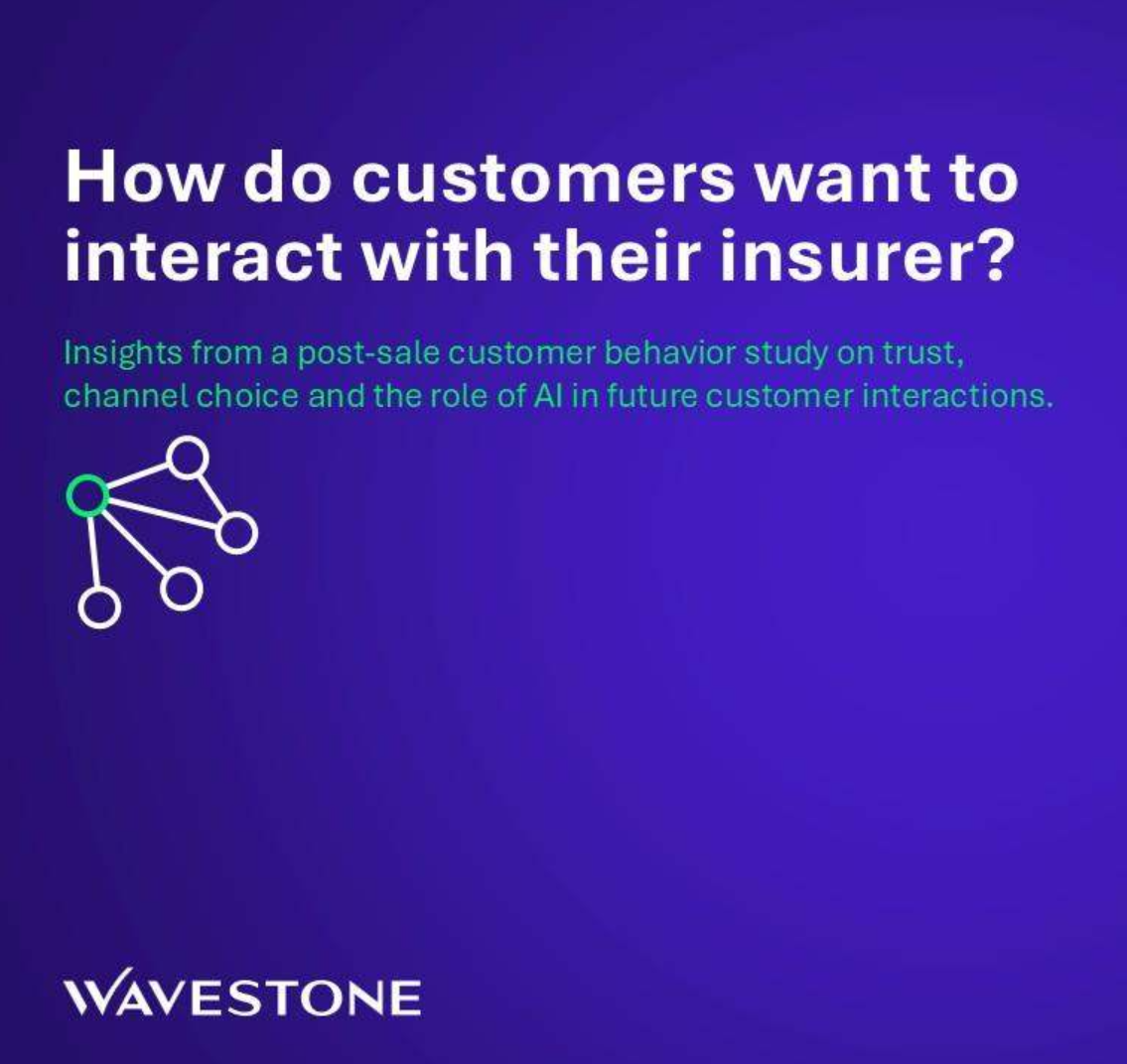 How do customers want to interact with their insurer?

Insights from a post-sale customer behavior study on trust, channel choice and the role of AI in future customer interactions.

WAVESTONE